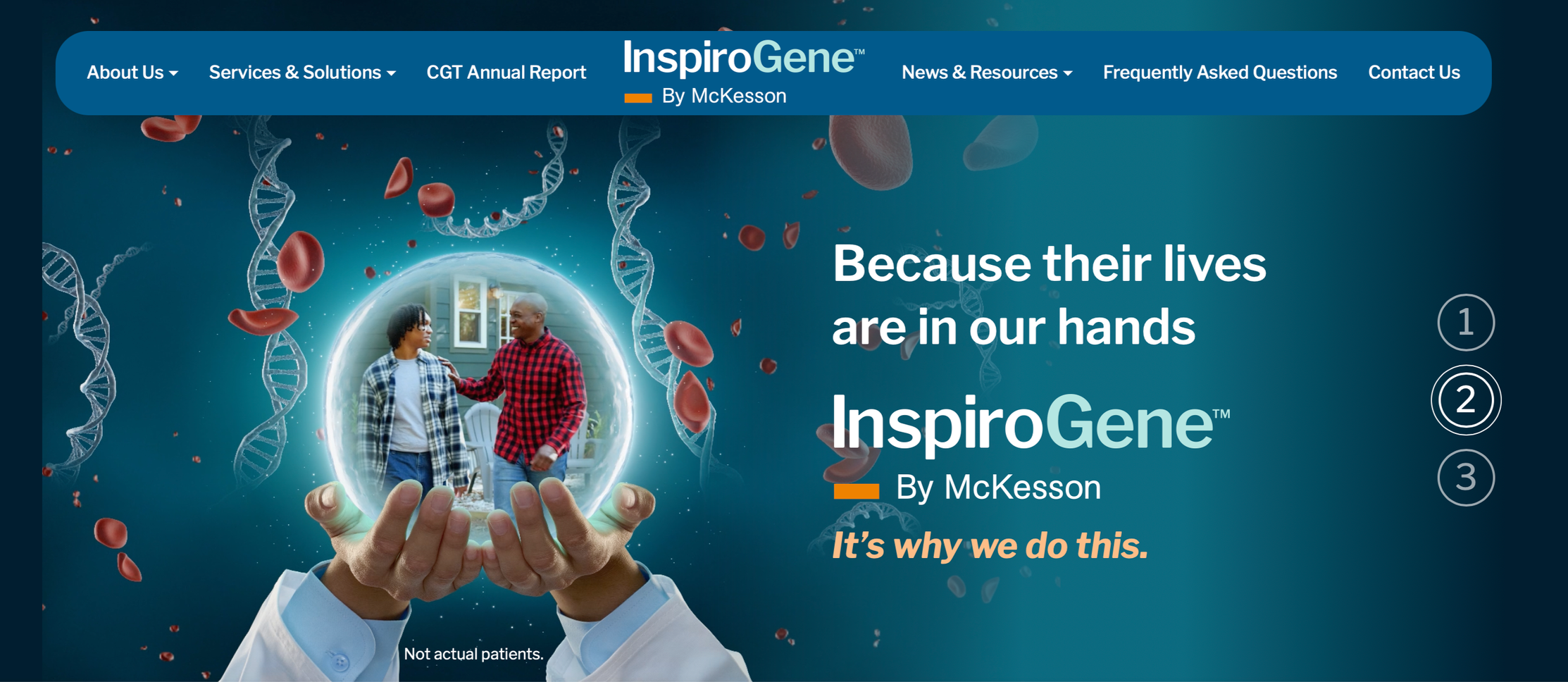 About Us Services & Solutions CGT Annual Report InspiroGene™ By McKesson News & Resources Frequently Asked Questions Contact Us

Because their lives are in our hands

InspiroGene™
By McKesson
It's why we do this.

1
2
3

Not actual patients.